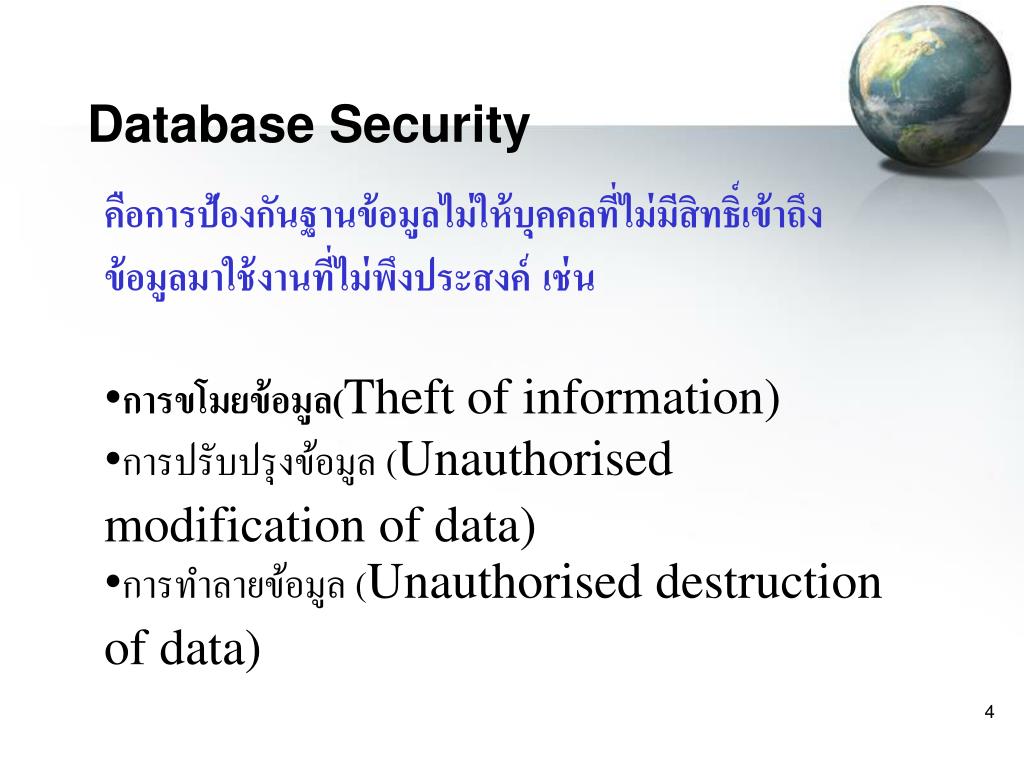 Database Security

คือการป้องกันฐานข้อมูลไม่ให้บุคคลที่ไม่มีสิทธิ์เข้าถึงข้อมูลมาใช้งานที่ไม่พึงประสงค์ เช่น

•การขโมยข้อมูล(Theft of information)
•การปรับปรุงข้อมูล (Unauthorised modification of data)
•การทำลายข้อมูล (Unauthorised destruction of data)

4